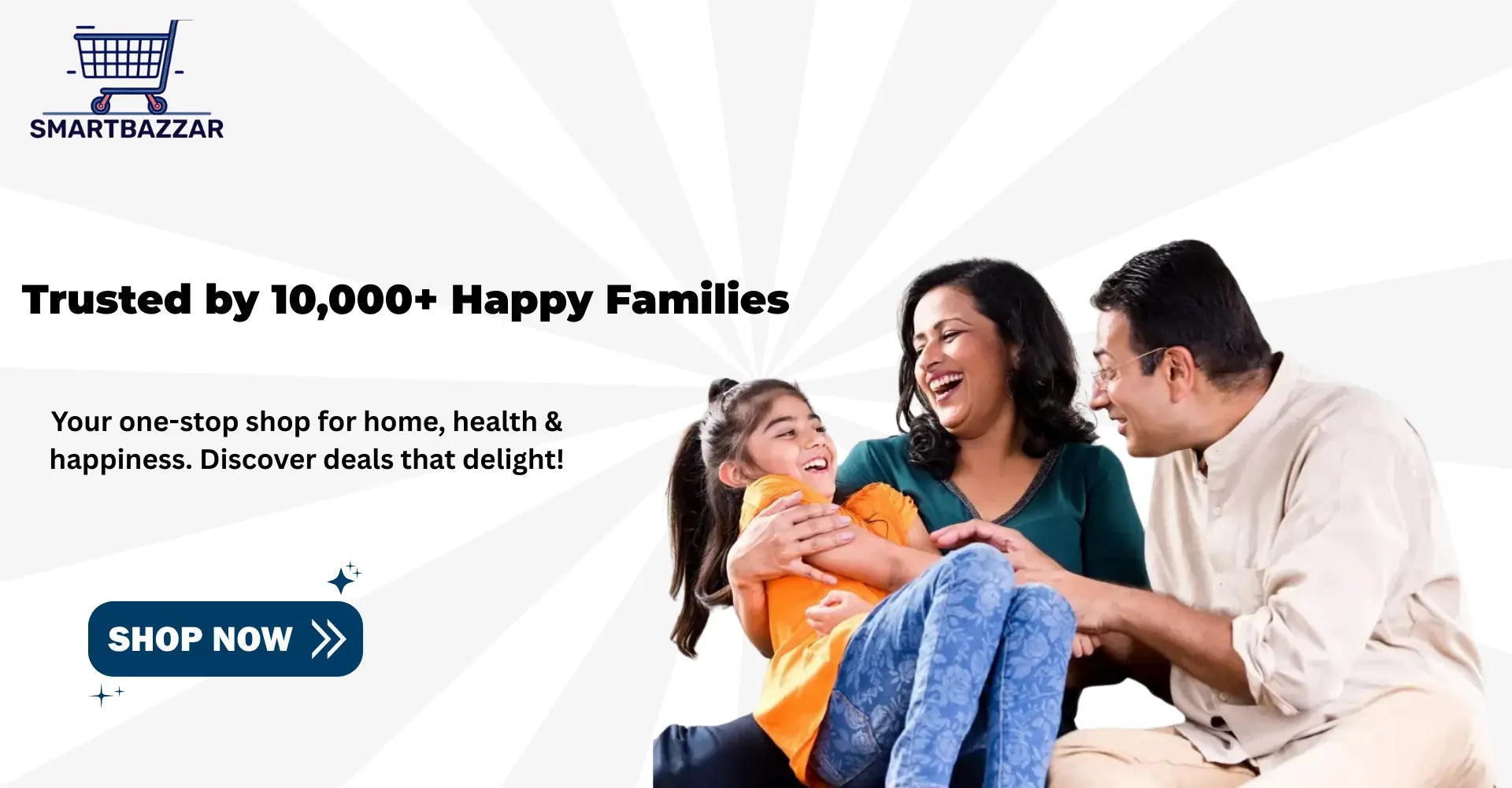 SMARTBAZZAR

Trusted by 10,000+ Happy Families

Your one-stop shop for home, health & happiness. Discover deals that delight!

SHOP NOW